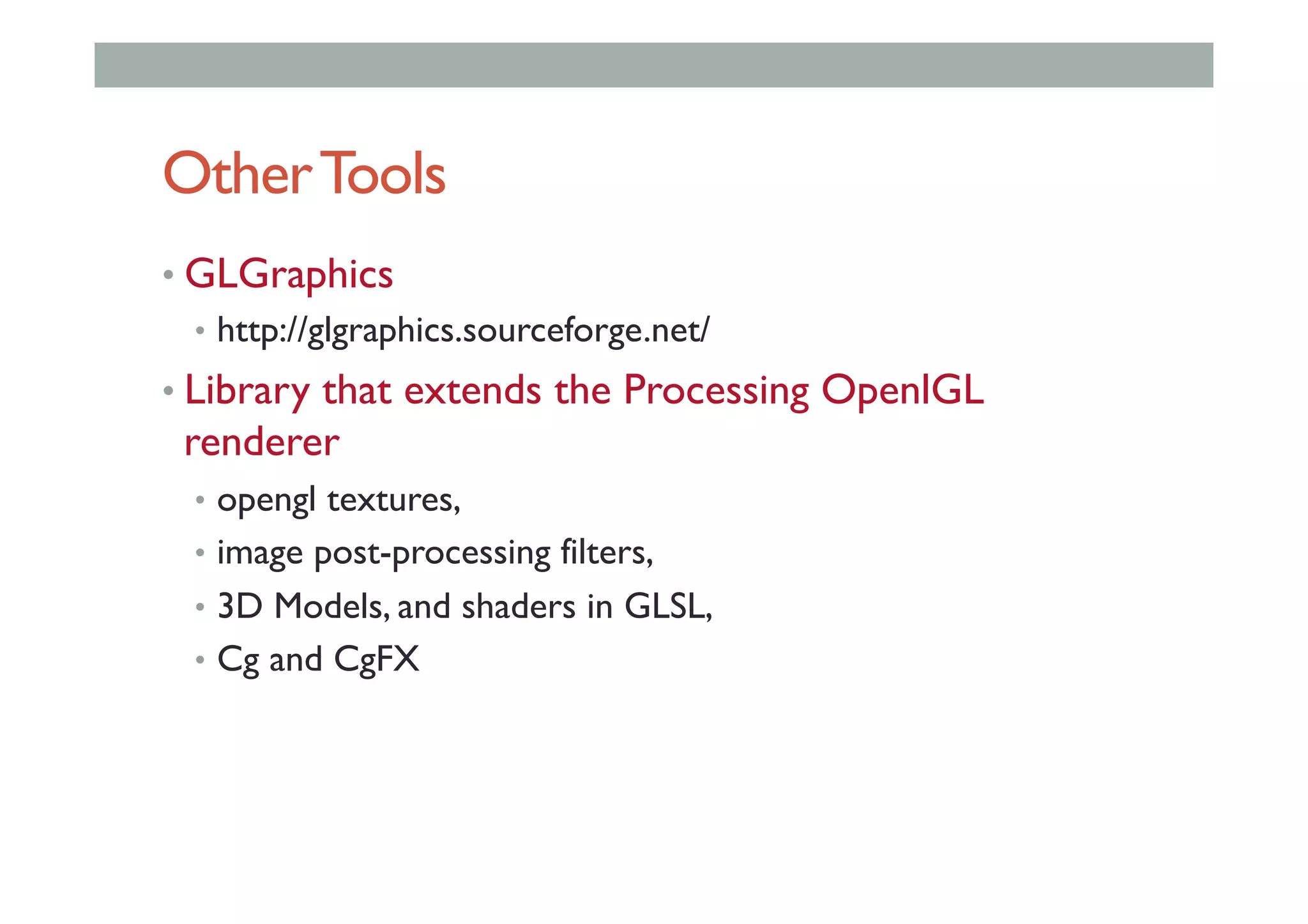 Other Tools

• GLGraphics
  • http://glgraphics.sourceforge.net/
• Library that extends the Processing OpenlGL renderer
  • opengl textures,
  • image post-processing filters,
  • 3D Models, and shaders in GLSL,
  • Cg and CgFX